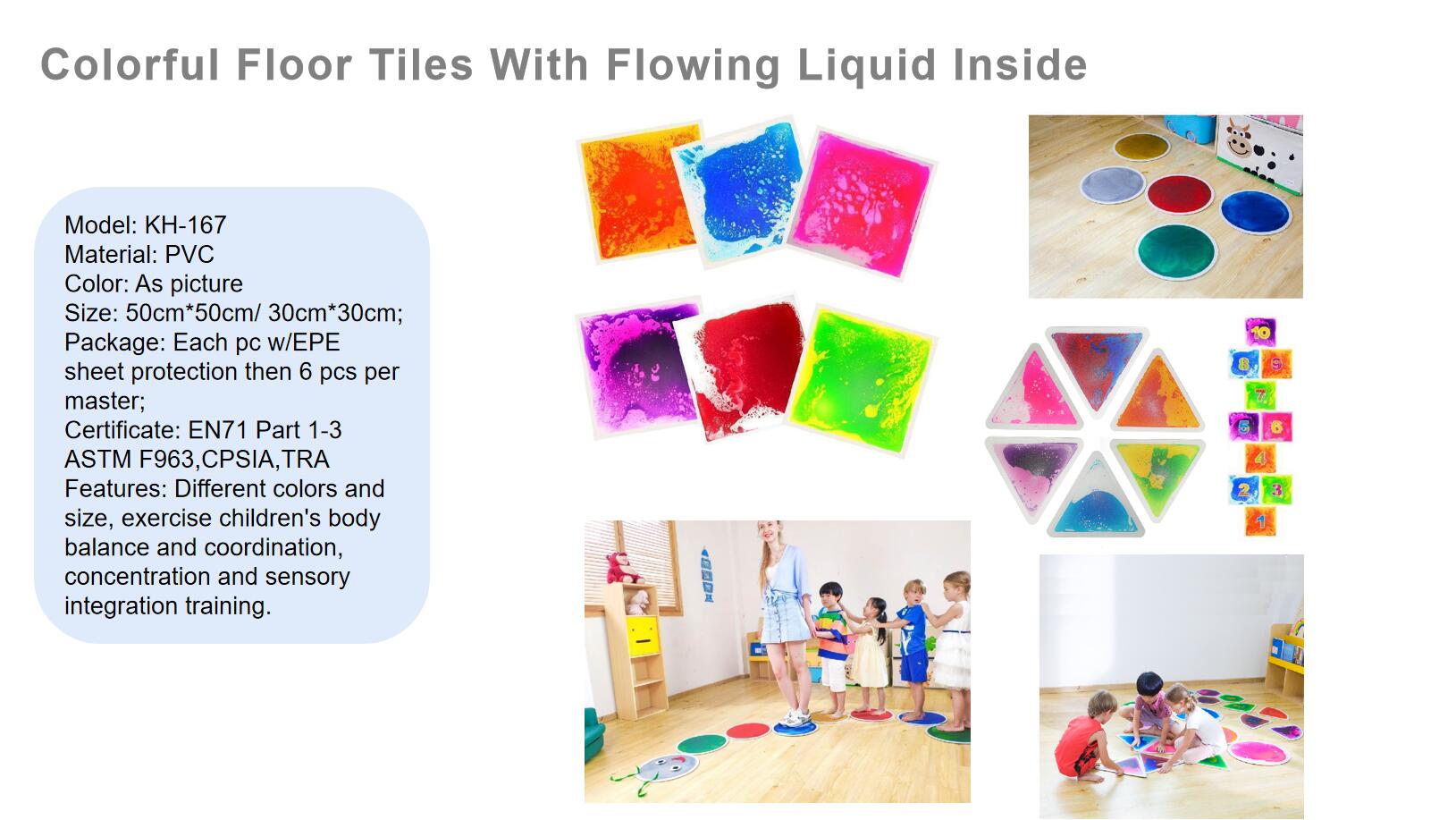 Colorful Floor Tiles With Flowing Liquid Inside

Model: KH-167
Material: PVC
Color: As picture
Size: 50cm*50cm/ 30cm*30cm;
Package: Each pc w/EPE sheet protection then 6 pcs per master;
Certificate: EN71 Part 1-3 ASTM F963,CPSIA,TRA
Features: Different colors and size, exercise children's body balance and coordination, concentration and sensory integration training.

10
8 9
7
5 6
4
2 3
1